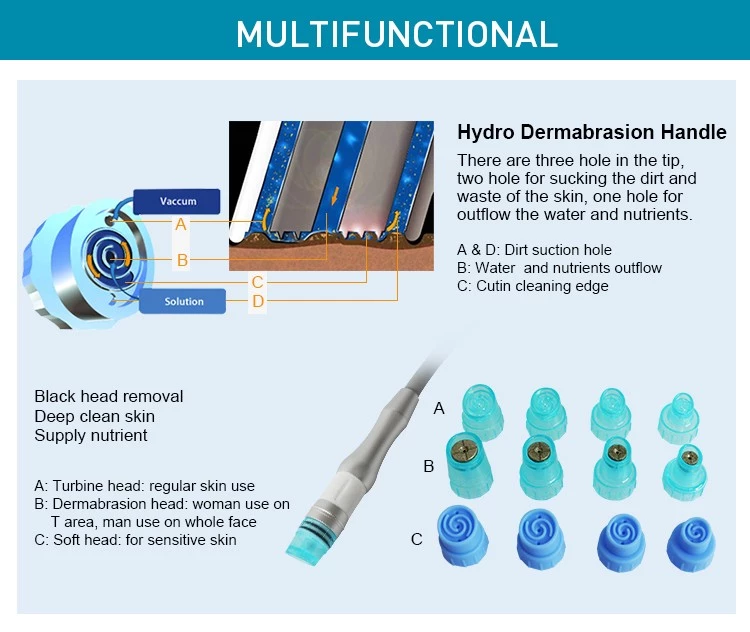 MULTIFUNCTIONAL

Vaccum

A

B

C

Solution

D

Hydro Dermabrasion Handle

There are three hole in the tip, two hole for sucking the dirt and waste of the skin, one hole for outflow the water and nutrients.

A & D: Dirt suction hole
B: Water and nutrients outflow
C: Cutin cleaning edge

Black head removal
Deep clean skin
Supply nutrient

A: Turbine head: regular skin use
B: Dermabrasion head: woman use on T area, man use on whole face
C: Soft head: for sensitive skin

A

B

C